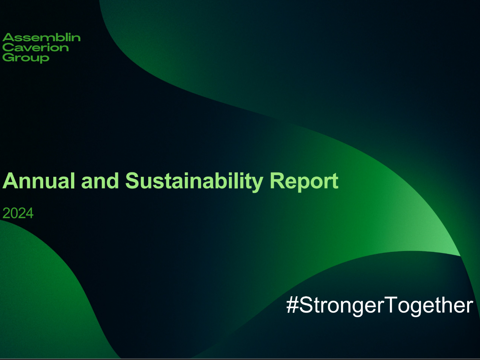 Assemblin
Caverion
Group

Annual and Sustainability Report

2024

#StrongerTogether